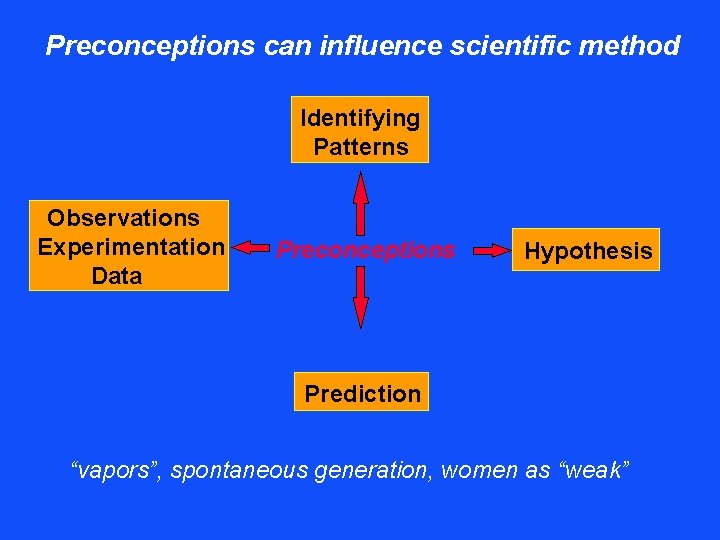 Preconceptions can influence scientific method

Identifying Patterns

Observations
Experimentation
Data

Preconceptions

Hypothesis

Prediction

“vapors”, spontaneous generation, women as “weak”